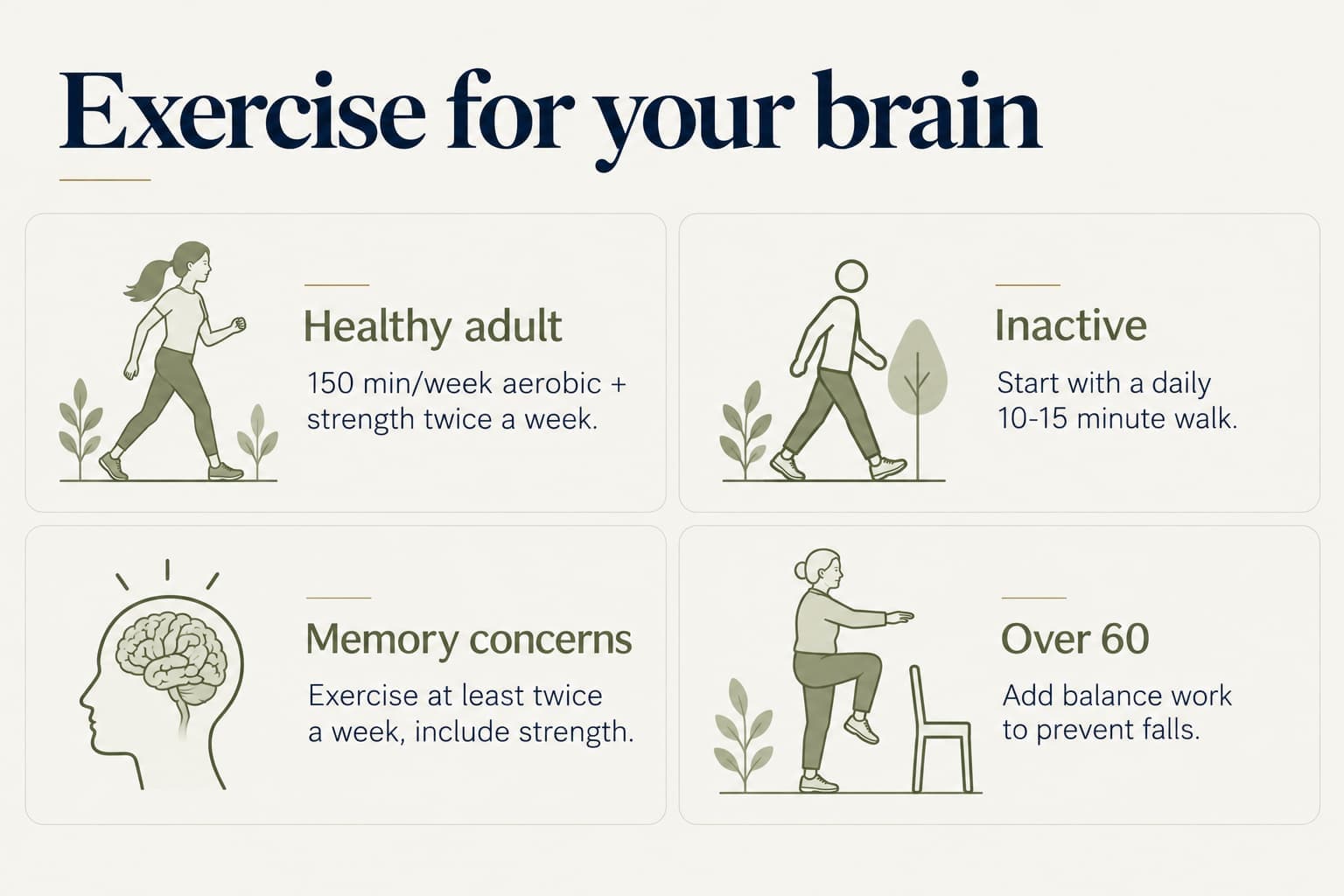 Exercise for your brain

Healthy adult

150 min/week aerobic + strength twice a week.

Inactive

Start with a daily 10-15 minute walk.

Memory concerns

Exercise at least twice a week, include strength.

Over 60

Add balance work to prevent falls.